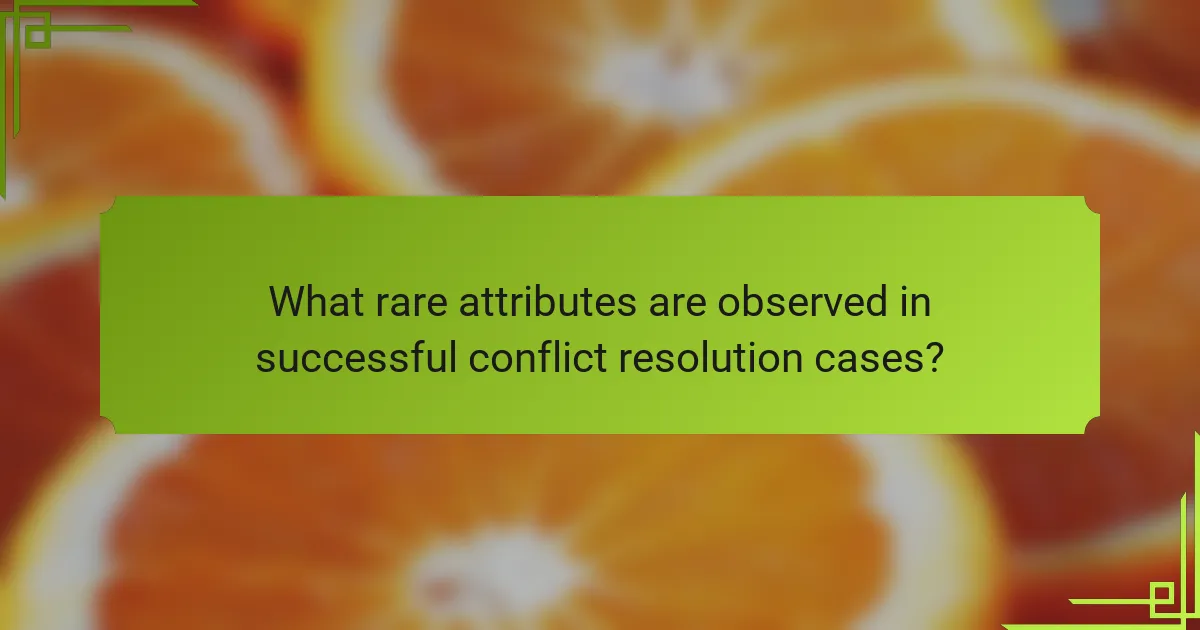 What rare attributes are observed in successful conflict resolution cases?